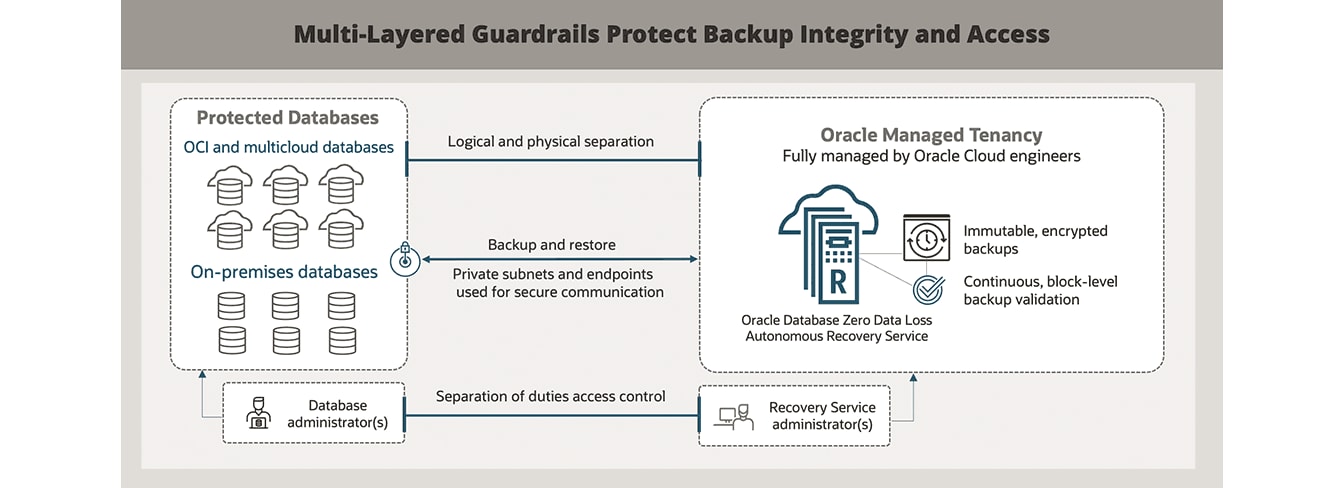 Multi-Layered Guardrails Protect Backup Integrity and Access

Protected Databases

OCI and multicloud databases

On-premises databases

Logical and physical separation

Backup and restore

Private subnets and endpoints used for secure communication

Oracle Managed Tenancy

Fully managed by Oracle Cloud engineers

R

Immutable, encrypted backups

Continuous, block-level backup validation

Oracle Database Zero Data Loss Autonomous Recovery Service

Database administrator(s)

Separation of duties access control

Recovery Service administrator(s)